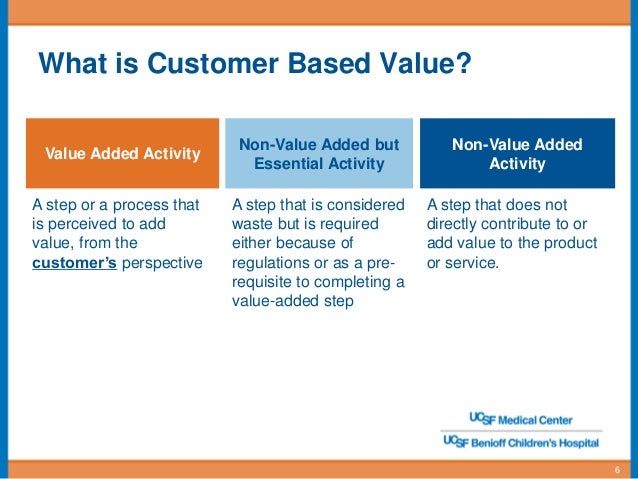 What is Customer Based Value?

| Value Added Activity | Non-Value Added but Essential Activity | Non-Value Added Activity |
|---|---|---|
| A step or a process that is perceived to add value, from the customer's perspective | A step that is considered waste but is required either because of regulations or as a prerequisite to completing a value-added step | A step that does not directly contribute to or add value to the product or service. |

UCSF Medical Center
UCSF Benioff Children's Hospital

6